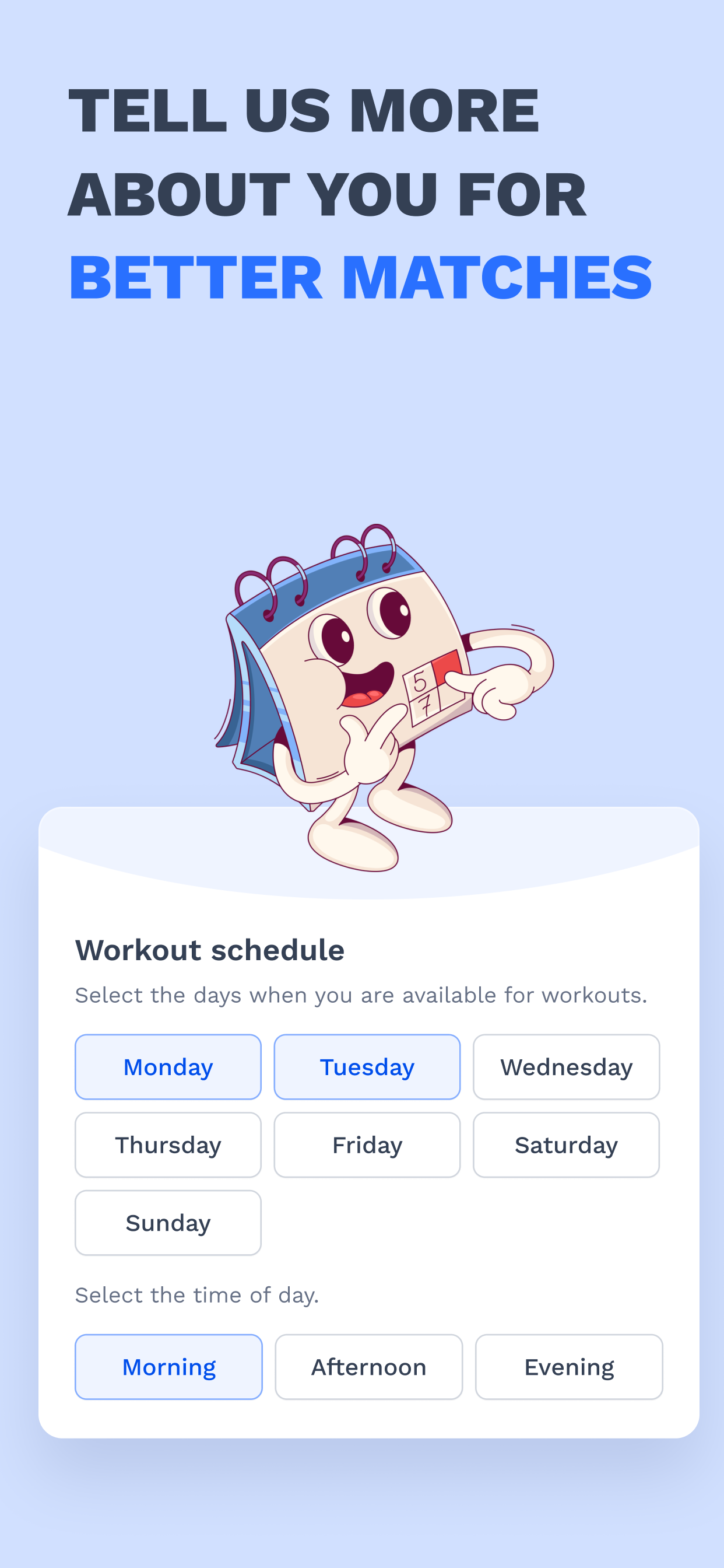 TELL US MORE ABOUT YOU FOR BETTER MATCHES

5
7

Workout schedule

Select the days when you are available for workouts.

Monday
Tuesday
Wednesday
Thursday
Friday
Saturday
Sunday

Select the time of day.

Morning
Afternoon
Evening